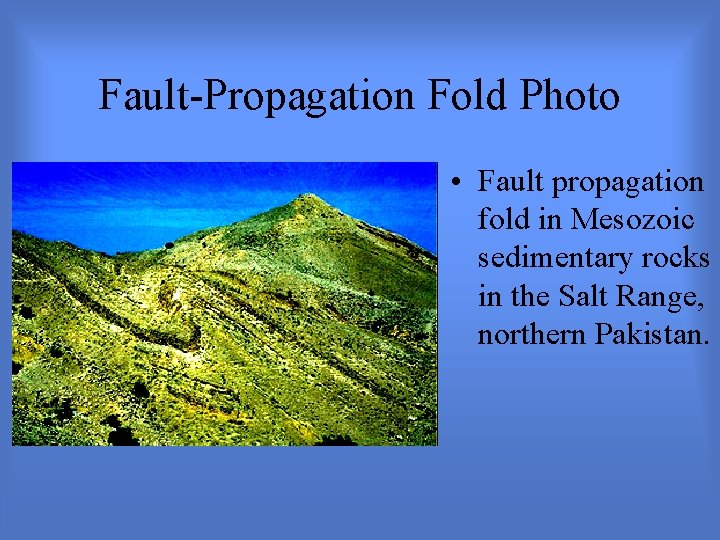 Fault-Propagation Fold Photo

• Fault propagation fold in Mesozoic sedimentary rocks in the Salt Range, northern Pakistan.